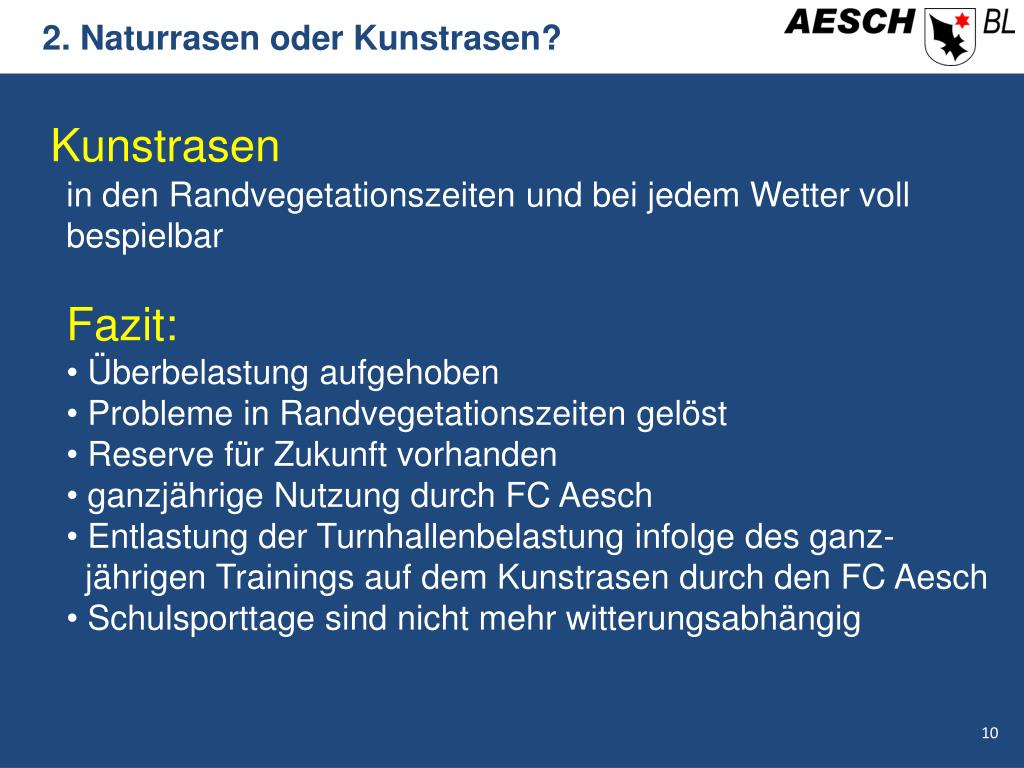 2. Naturrasen oder Kunstrasen?

AESCH BL

Kunstrasen
in den Randvegetationszeiten und bei jedem Wetter voll bespielbar

Fazit:
• Überbelastung aufgehoben
• Probleme in Randvegetationszeiten gelöst
• Reserve für Zukunft vorhanden
• ganzjährige Nutzung durch FC Aesch
• Entlastung der Turnhallenbelastung infolge des ganzjährigen Trainings auf dem Kunstrasen durch den FC Aesch
• Schulsporttage sind nicht mehr witterungsabhängig

10